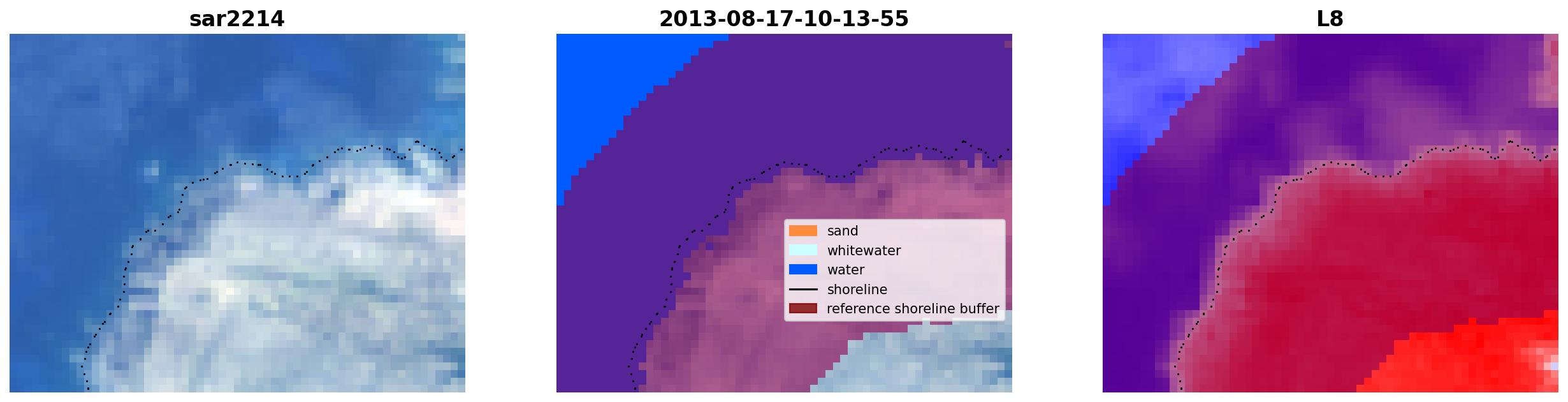 sar2214

2013-08-17-10-13-55

sand
whitewater
water
shoreline
reference shoreline buffer

L8